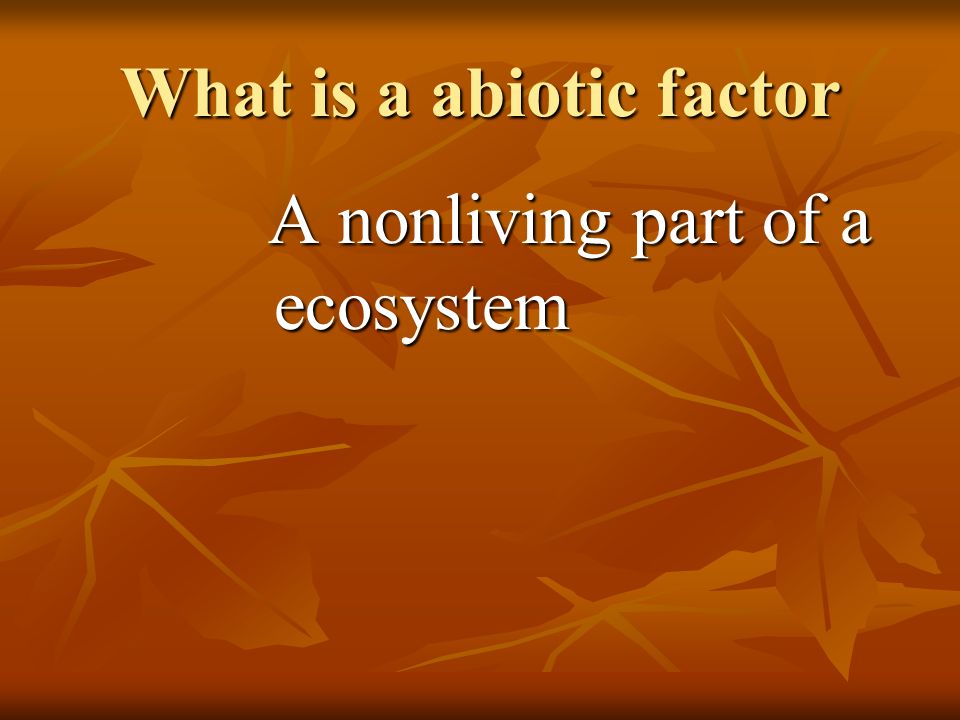 What is a abiotic factor

A nonliving part of a ecosystem